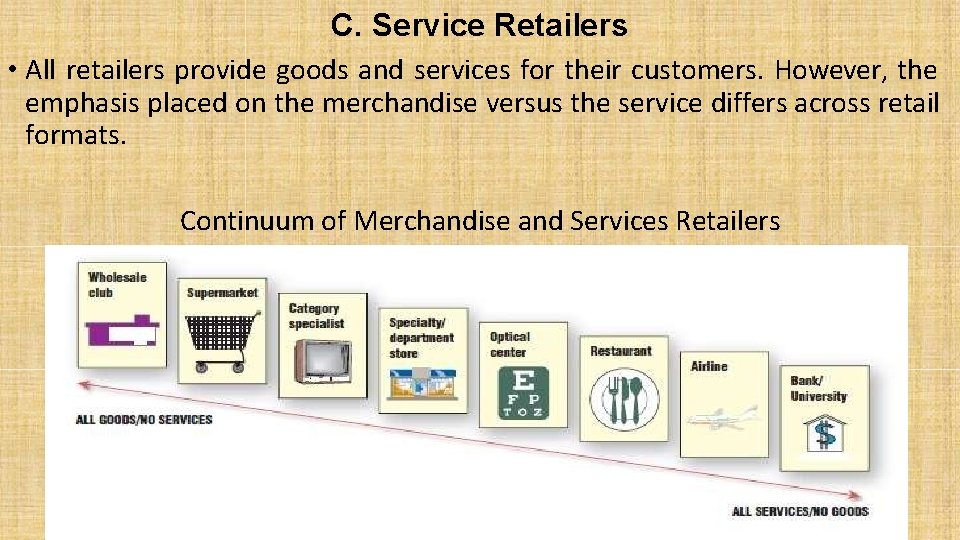 C. Service Retailers

• All retailers provide goods and services for their customers. However, the emphasis placed on the merchandise versus the service differs across retail formats.

Continuum of Merchandise and Services Retailers

Wholesale club

Supermarket

Category specialist

Specialty/ department store

Optical center

E
F P
T O Z

Restaurant

Airline

Bank/ University

$

ALL GOODS/NO SERVICES

ALL SERVICES/NO GOODS